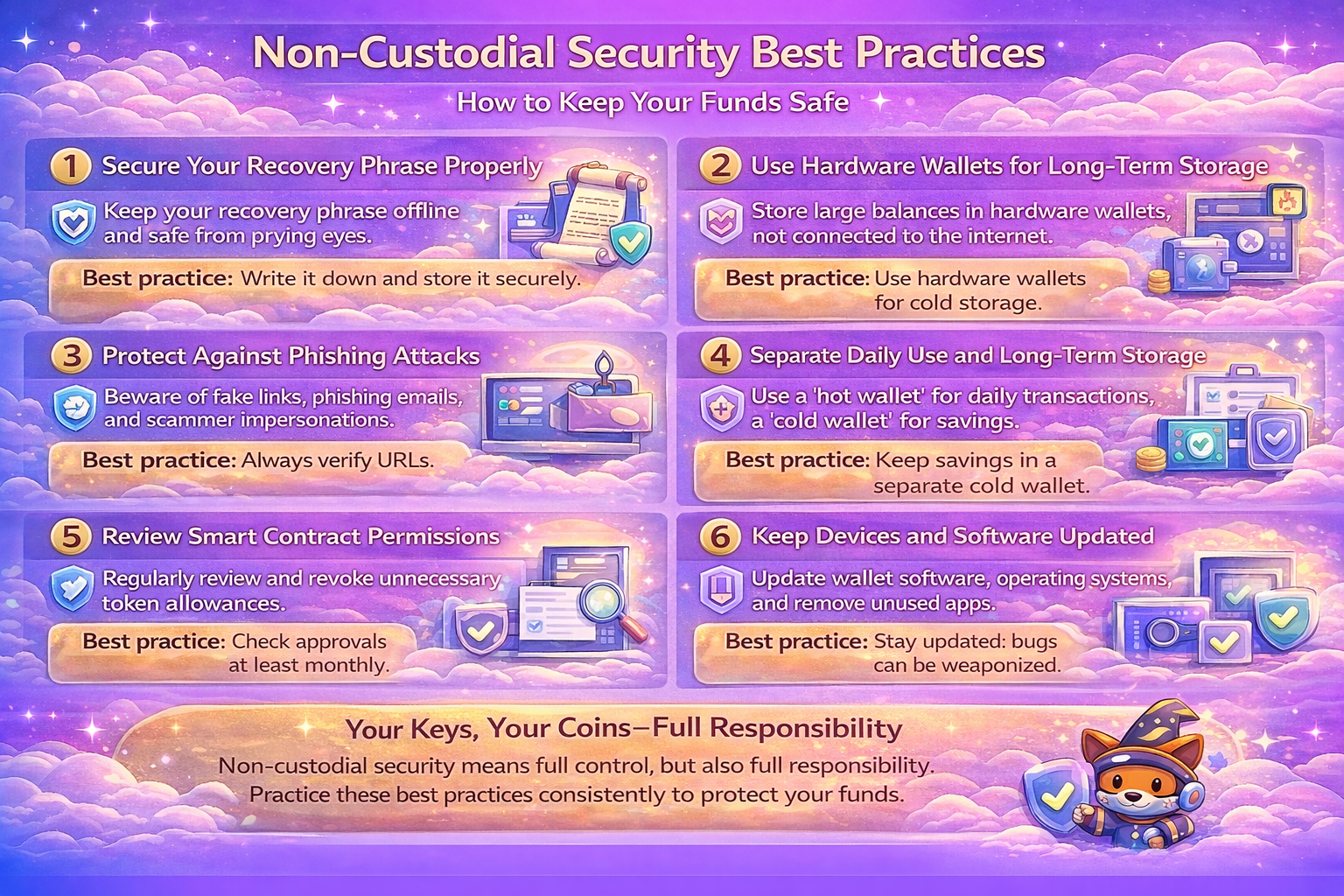 Non-Custodial Security Best Practices

How to Keep Your Funds Safe

1 Secure Your Recovery Phrase Properly

Keep your recovery phrase offline and safe from prying eyes.

Best practice: Write it down and store it securely.

2 Use Hardware Wallets for Long-Term Storage

Store large balances in hardware wallets, not connected to the internet.

Best practice: Use hardware wallets for cold storage.

3 Protect Against Phishing Attacks

Beware of fake links, phishing emails, and scammer impersonations.

Best practice: Always verify URLs.

4 Separate Daily Use and Long-Term Storage

Use a 'hot wallet' for daily transactions, a 'cold wallet' for savings.

Best practice: Keep savings in a separate cold wallet.

5 Review Smart Contract Permissions

Regularly review and revoke unnecessary token allowances.

Best practice: Check approvals at least monthly.

6 Keep Devices and Software Updated

Update wallet software, operating systems, and remove unused apps.

Best practice: Stay updated: bugs can be weaponized.

Your Keys, Your Coins—Full Responsibility

Non-custodial security means full control, but also full responsibility. Practice these best practices consistently to protect your funds.